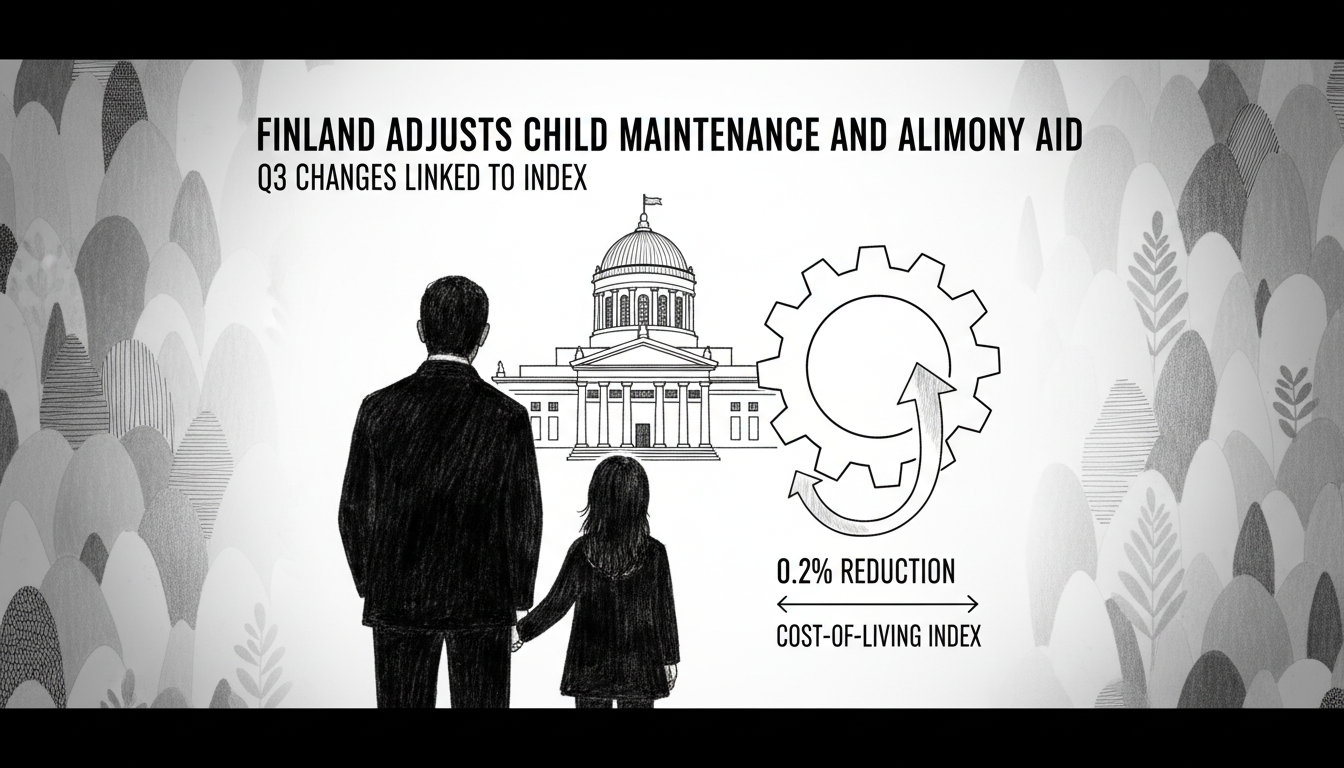 FINLAND ADJUSTS CHILD MAINTENANCE AND ALIMONY AID
Q3 CHANGES LINKED TO INDEX

0.2% REDUCTION

COST-OF-LIVING INDEX